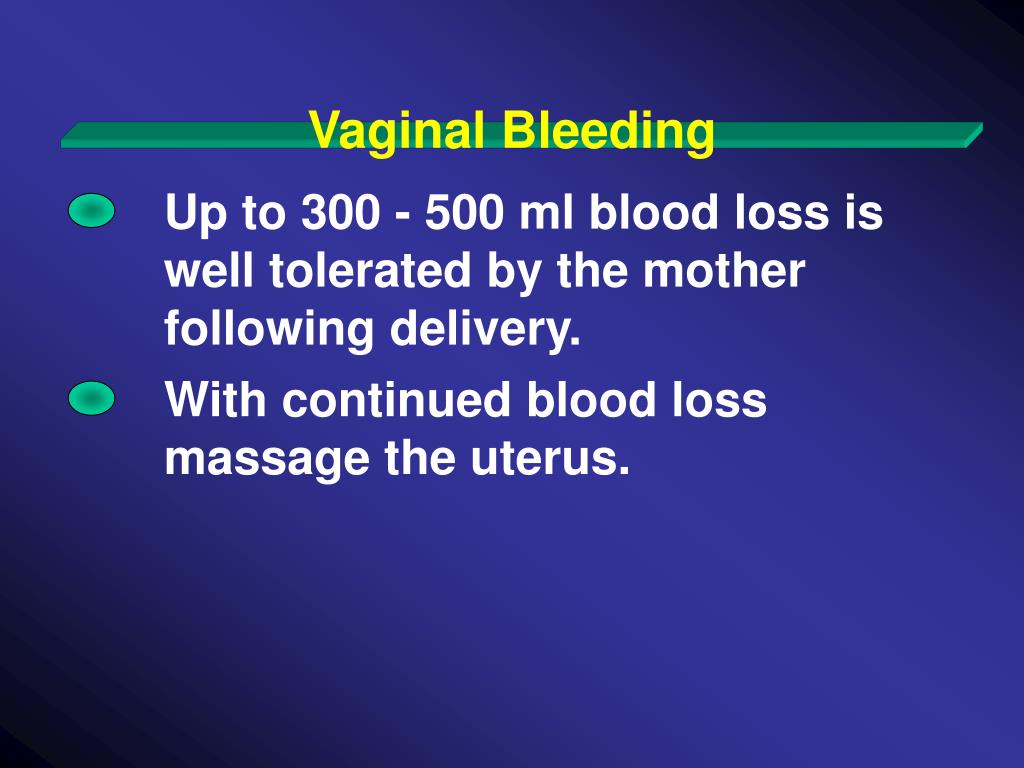 Vaginal Bleeding

Up to 300 - 500 ml blood loss is well tolerated by the mother following delivery.

With continued blood loss massage the uterus.